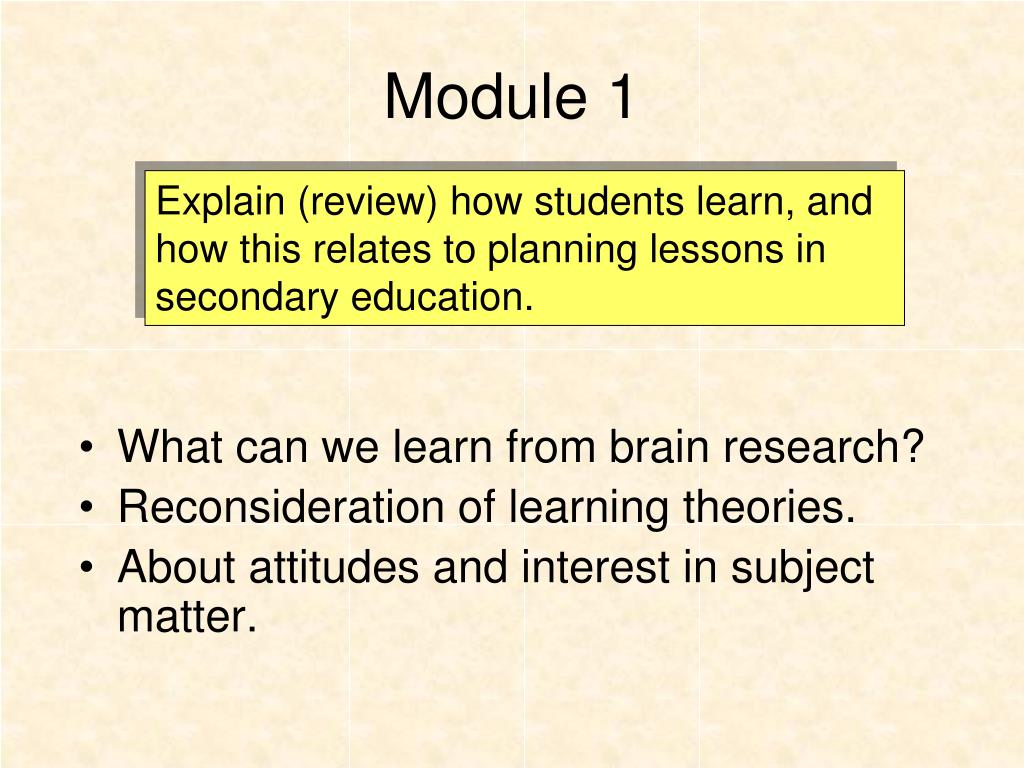 Module 1

Explain (review) how students learn, and how this relates to planning lessons in secondary education.

• What can we learn from brain research?
• Reconsideration of learning theories.
• About attitudes and interest in subject matter.